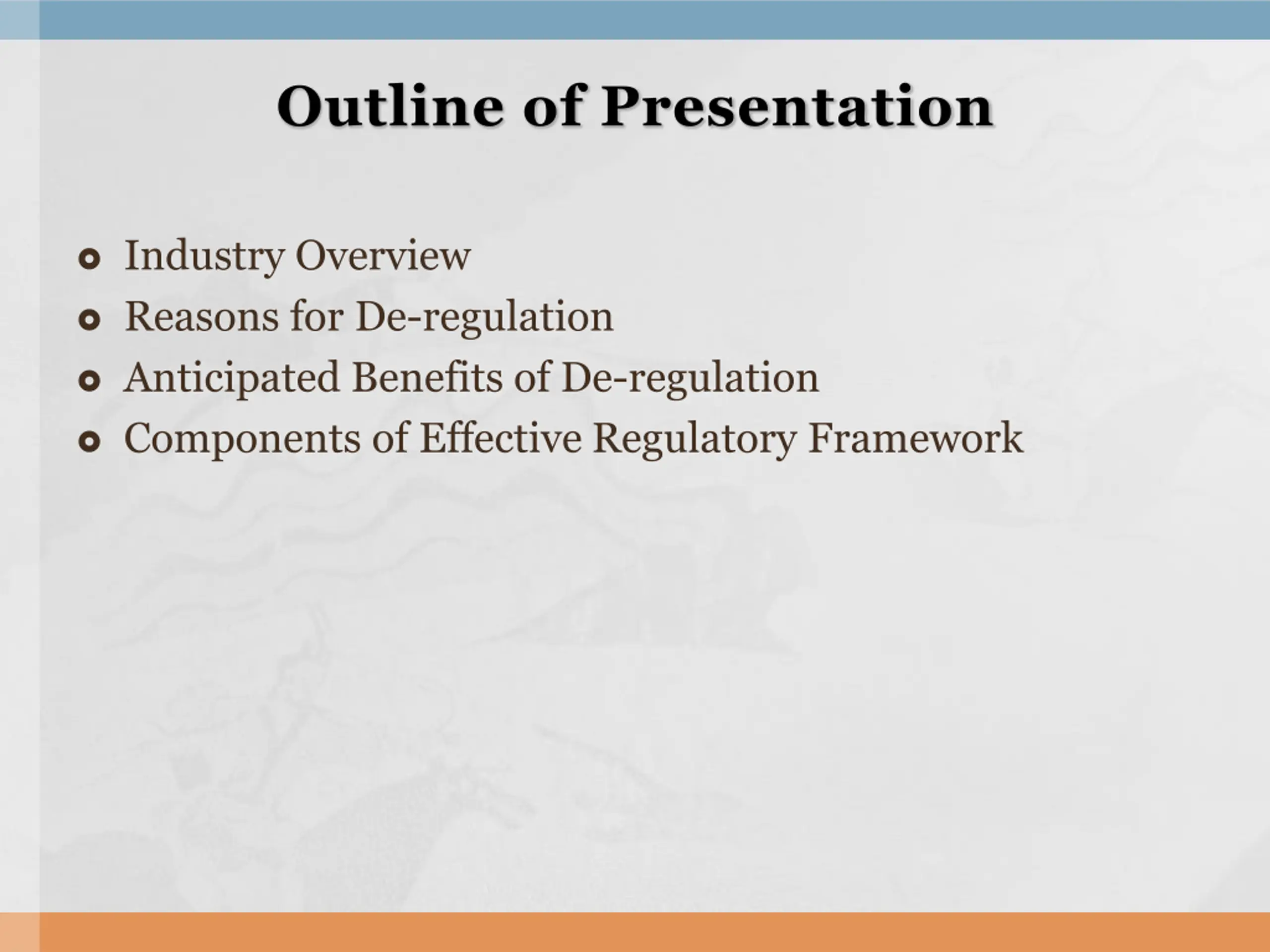 Outline of Presentation

- Industry Overview
- Reasons for De-regulation
- Anticipated Benefits of De-regulation
- Components of Effective Regulatory Framework